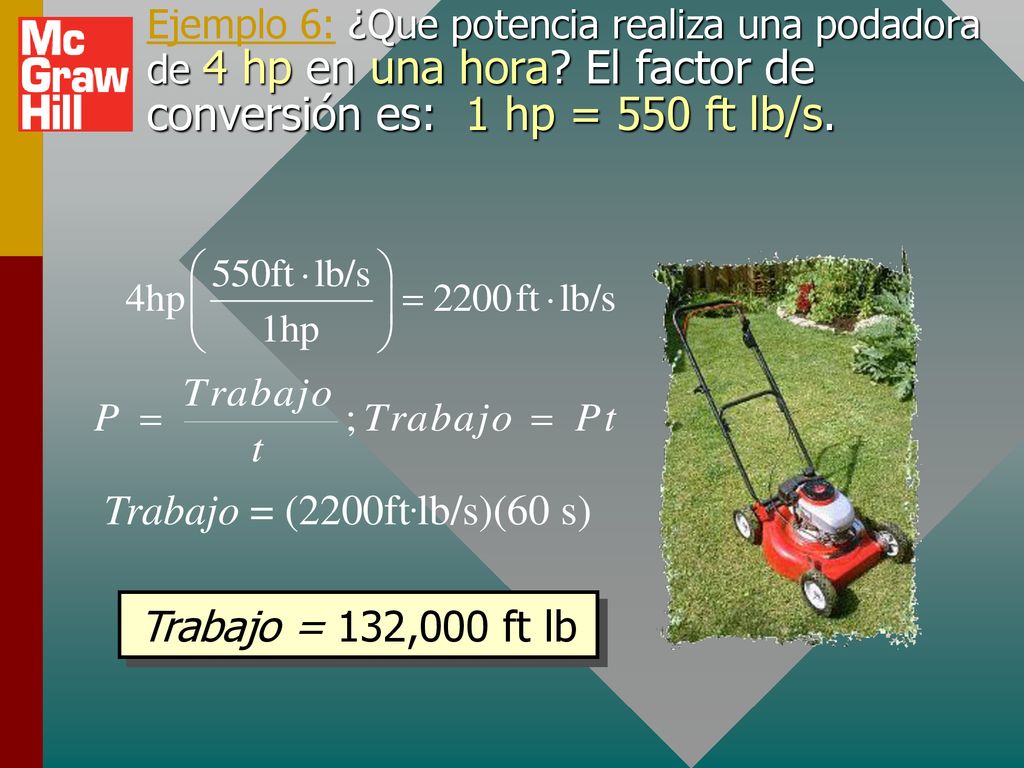 Mc Graw Hill

Ejemplo 6: ¿Que potencia realiza una podadora de 4 hp en una hora? El factor de conversión es: 1 hp = 550 ft lb/s.

$4\text{hp}\left(\frac{550\text{ft}\cdot\text{lb/s}}{1\text{hp}}\right) = 2200\,\text{ft}\cdot\text{lb/s}$

$P = \frac{Trabajo}{t}; Trabajo = Pt$

$Trabajo = (2200\text{ft}\cdot\text{lb/s})(60\text{ s})$

Trabajo = 132,000 ft lb